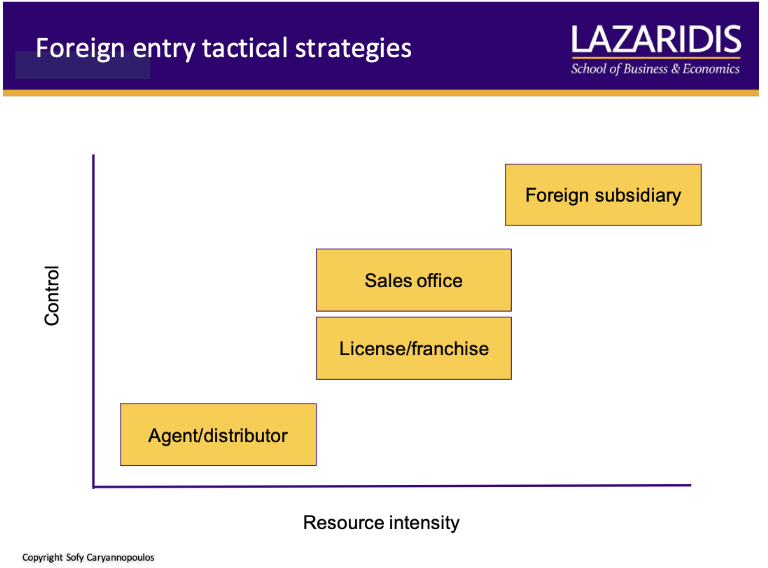 Foreign entry tactical strategies

LAZARIDIS
School of Business & Economics

Control

Foreign subsidiary

Sales office

License/franchise

Agent/distributor

Resource intensity

Copyright Sofy Caryannopoulos